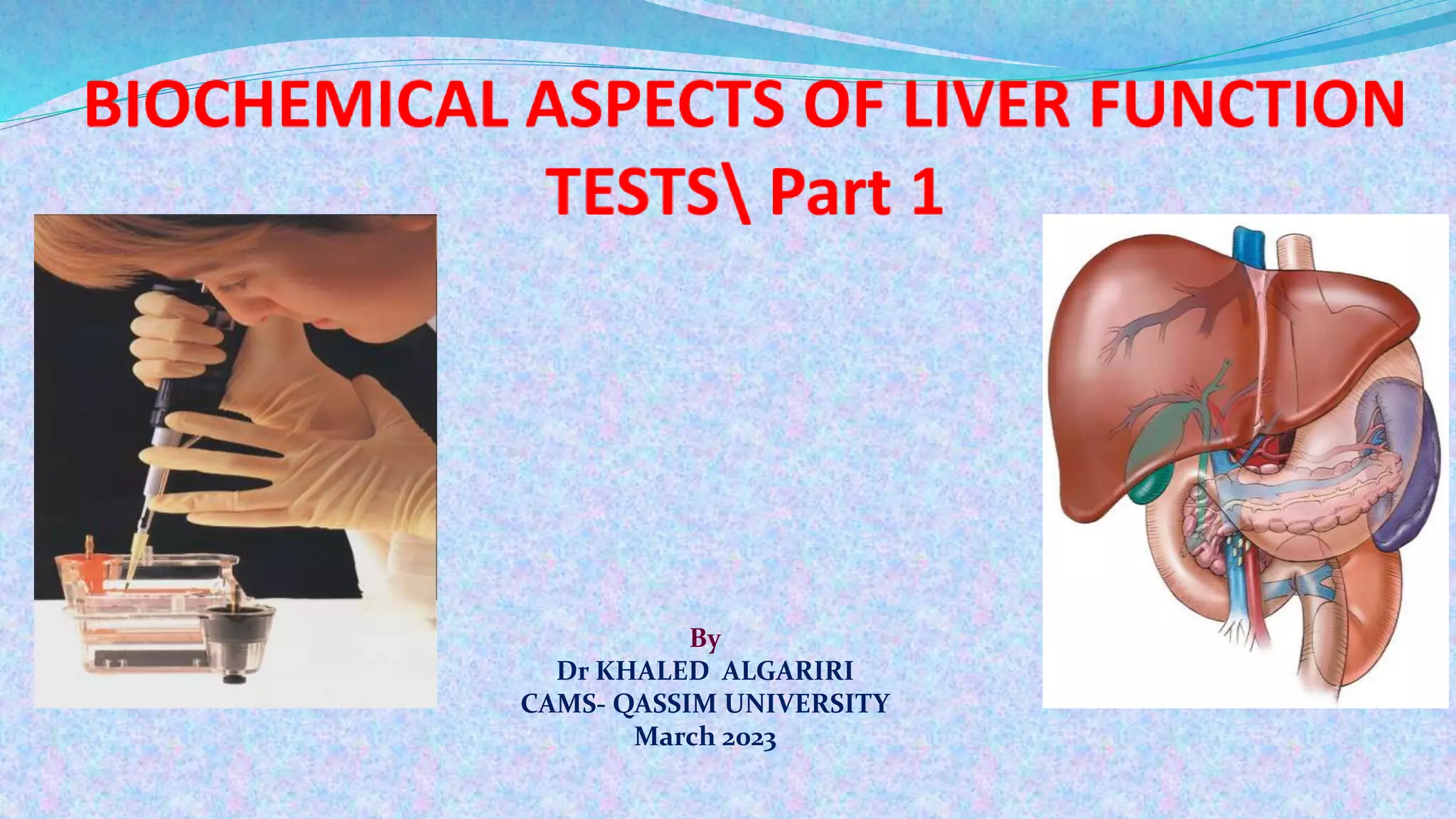 BIOCHEMICAL ASPECTS OF LIVER FUNCTION TESTS\ Part 1

By
Dr KHALED ALGARIRI
CAMS- QASSIM UNIVERSITY
March 2023